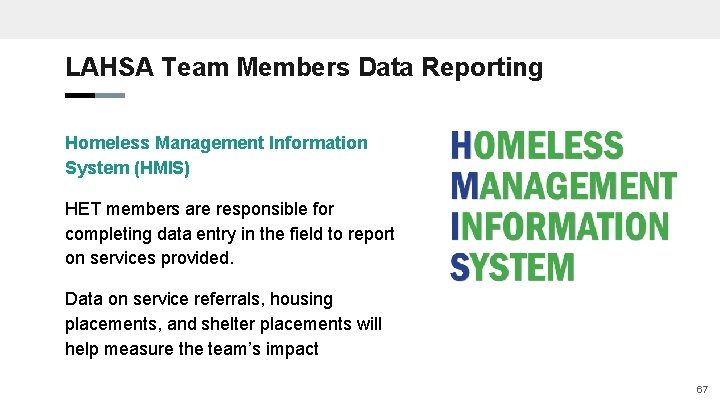 LAHSA Team Members Data Reporting

Homeless Management Information System (HMIS)

HET members are responsible for completing data entry in the field to report on services provided.

Data on service referrals, housing placements, and shelter placements will help measure the team's impact

HOMELESS
MANAGEMENT
INFORMATION
SYSTEM

67